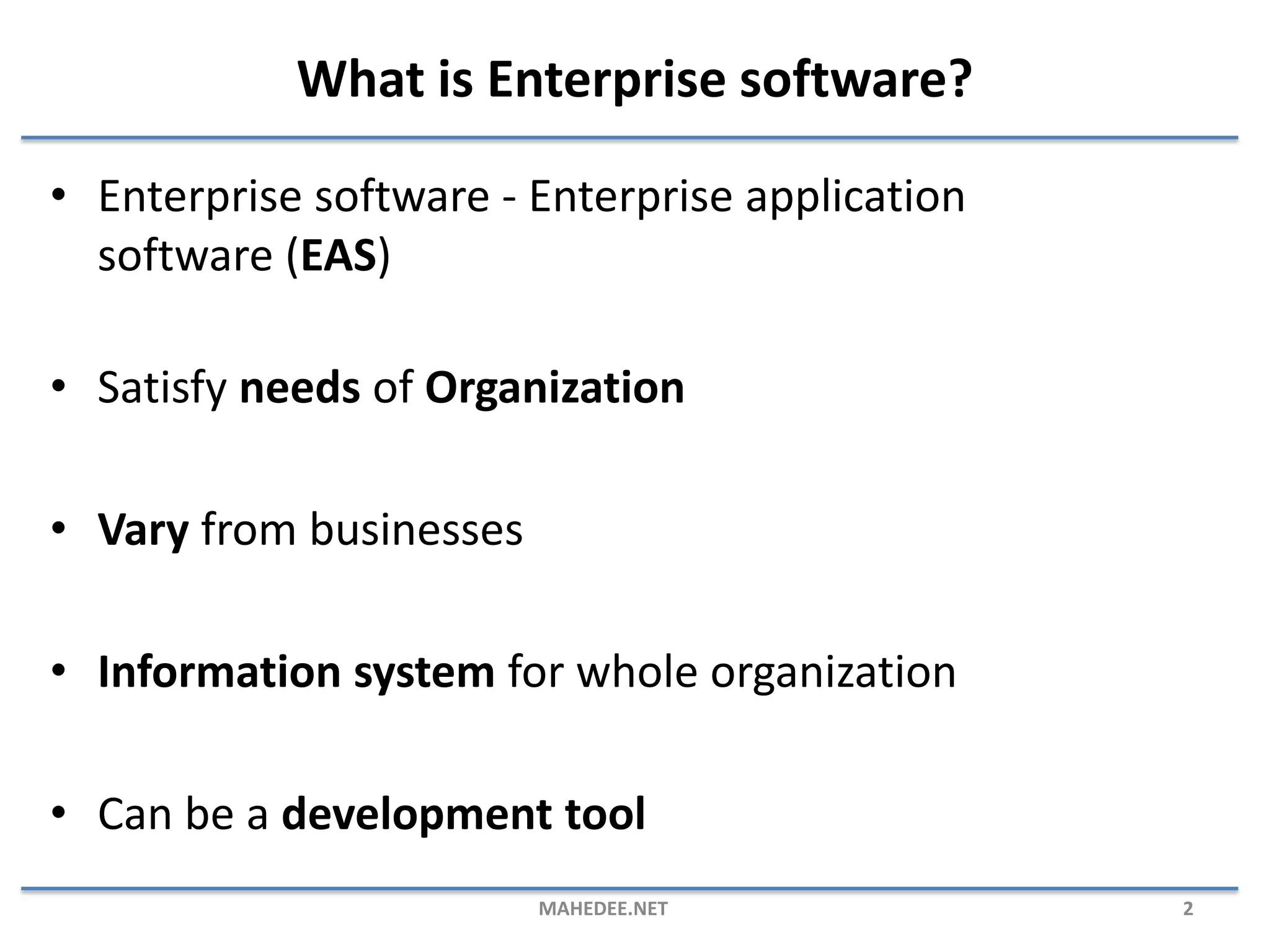 What is Enterprise software?

• Enterprise software - Enterprise application software (EAS)

• Satisfy needs of Organization

• Vary from businesses

• Information system for whole organization

• Can be a development tool

MAHEDEE.NET

2